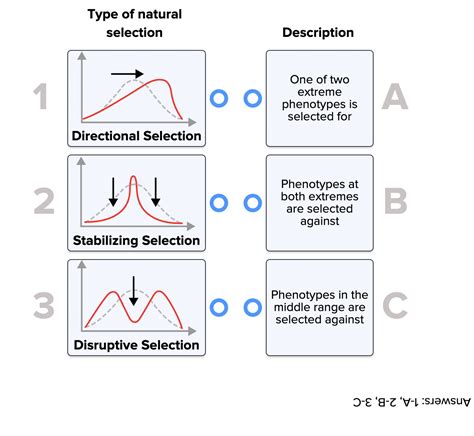 Type of natural selection

Description

1

Directional Selection

One of two extreme phenotypes is selected for

A

2

Stabilizing Selection

Phenotypes at both extremes are selected against

B

3

Disruptive Selection

Phenotypes in the middle range are selected against

C

Answers: 1-A, 2-B, 3-C